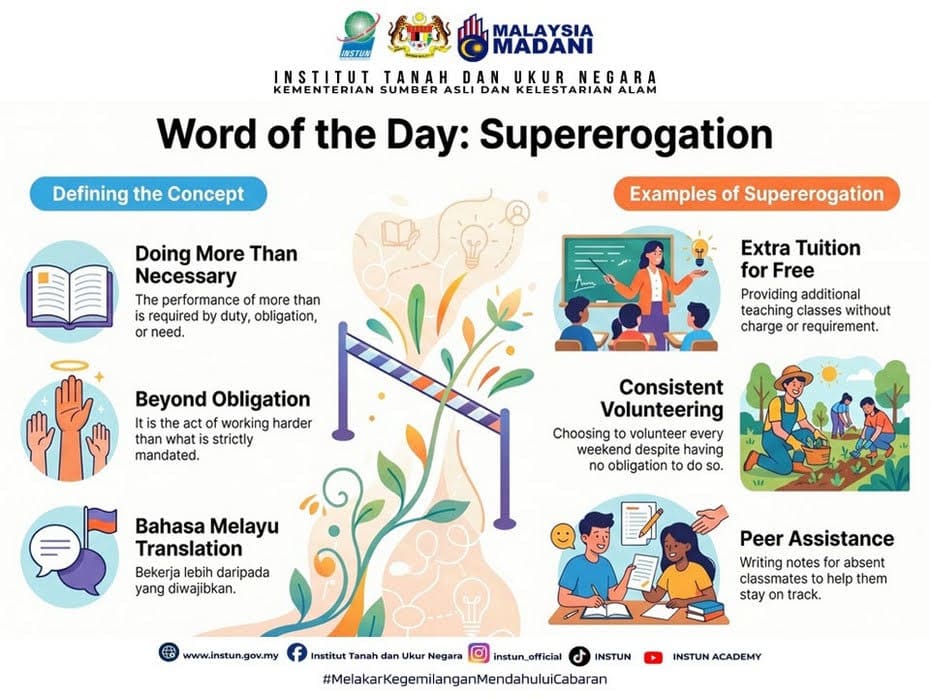 INSTUN

MALAYSIA MADANI

INSTITUT TANAH DAN UKUR NEGARA
KEMENTERIAN SUMBER ASLI DAN KELESTARIAN ALAM

Word of the Day: Supererogation

Defining the Concept

Doing More Than Necessary
The performance of more than is required by duty, obligation, or need.

Beyond Obligation
It is the act of working harder than what is strictly mandated.

Bahasa Melayu Translation
Bekerja lebih daripada yang diwajibkan.

Examples of Supererogation

Extra Tuition for Free
Providing additional teaching classes without charge or requirement.

Consistent Volunteering
Choosing to volunteer every weekend despite having no obligation to do so.

Peer Assistance
Writing notes for absent classmates to help them stay on track.

www.instun.gov.my Institut Tanah dan Ukur Negara instun_official INSTUN INSTUN ACADEMY

#MelakarKegemilanganMendahuluiCabaran